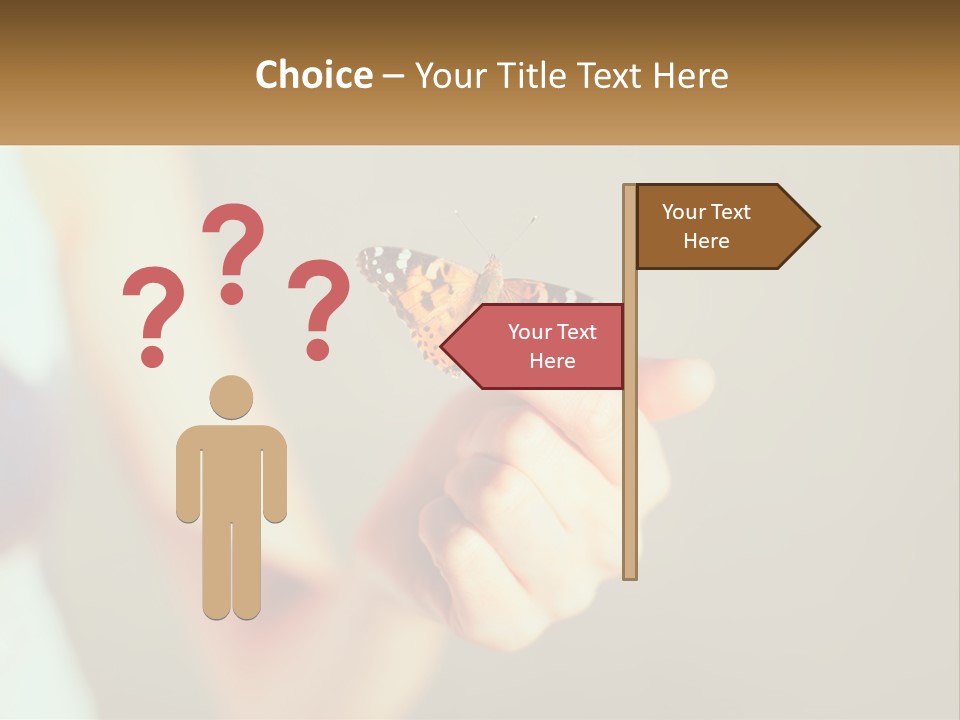 Choice – Your Title Text Here

? ? ?

Your Text Here

Your Text Here